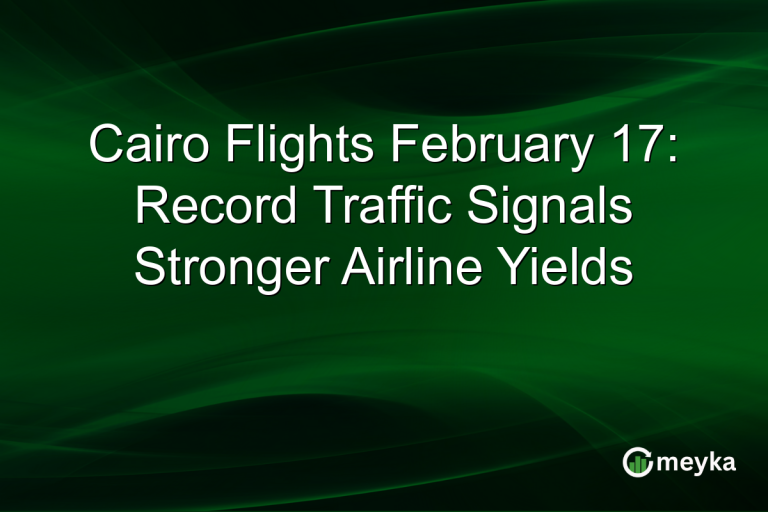 Cairo Flights February 17: Record Traffic Signals Stronger Airline Yields

meyka